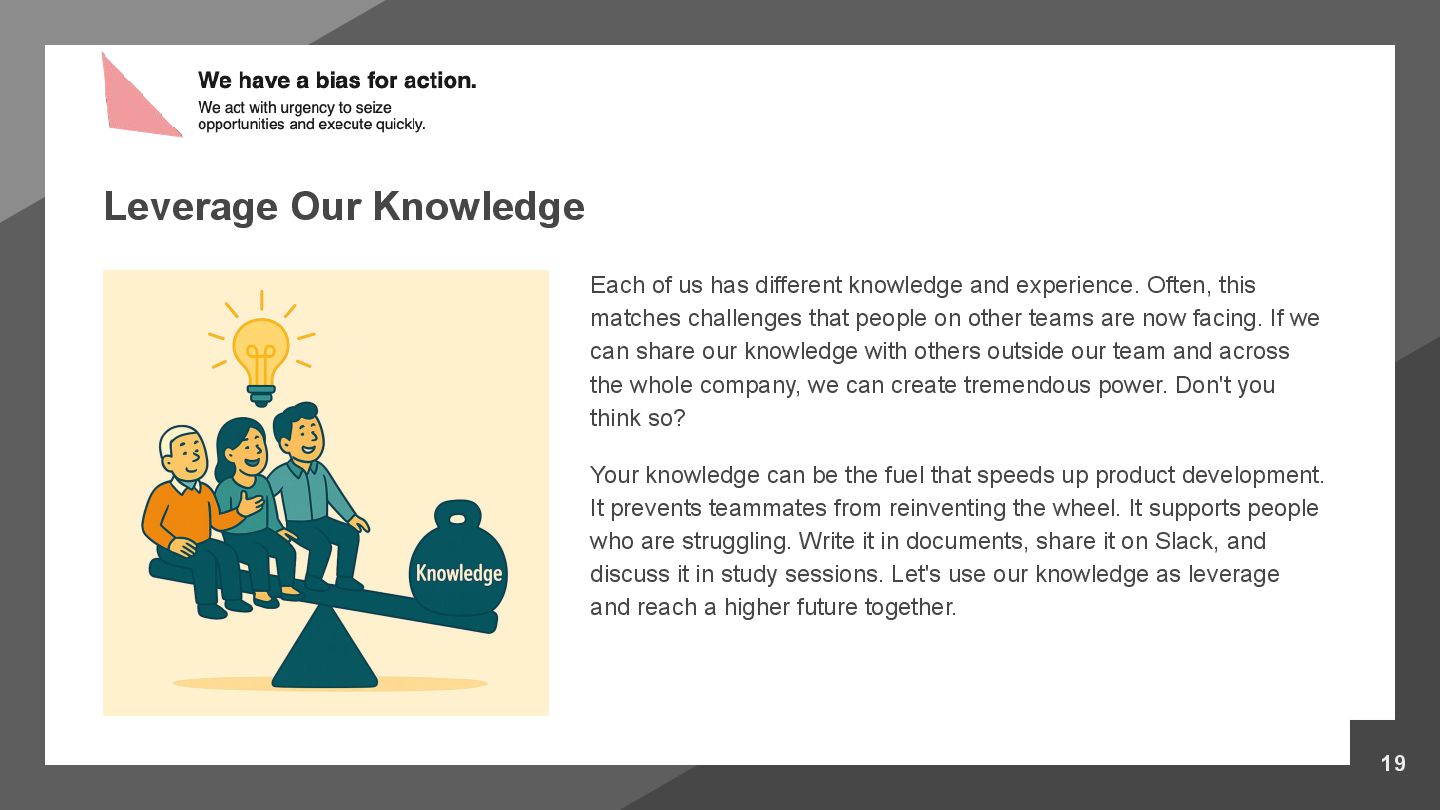 We have a bias for action.

We act with urgency to seize opportunities and execute quickly.

Leverage Our Knowledge

Knowledge

Each of us has different knowledge and experience. Often, this matches challenges that people on other teams are now facing. If we can share our knowledge with others outside our team and across the whole company, we can create tremendous power. Don't you think so?

Your knowledge can be the fuel that speeds up product development. It prevents teammates from reinventing the wheel. It supports people who are struggling. Write it in documents, share it on Slack, and discuss it in study sessions. Let's use our knowledge as leverage and reach a higher future together.

19